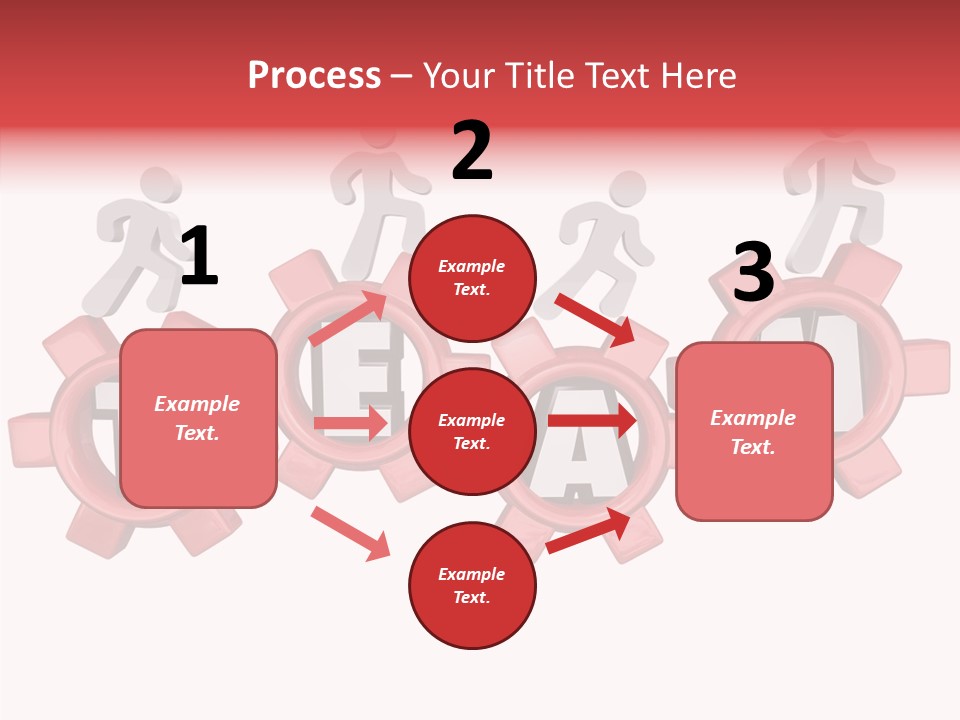 Process – Your Title Text Here

1

Example Text.

2

Example Text.

Example Text.

Example Text.

3

Example Text.